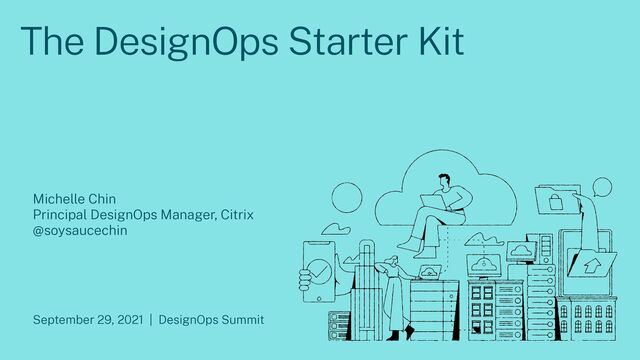 The DesignOps Starter Kit

Michelle Chin
Principal DesignOps Manager, Citrix
@soysaucechin

September 29, 2021 | DesignOps Summit